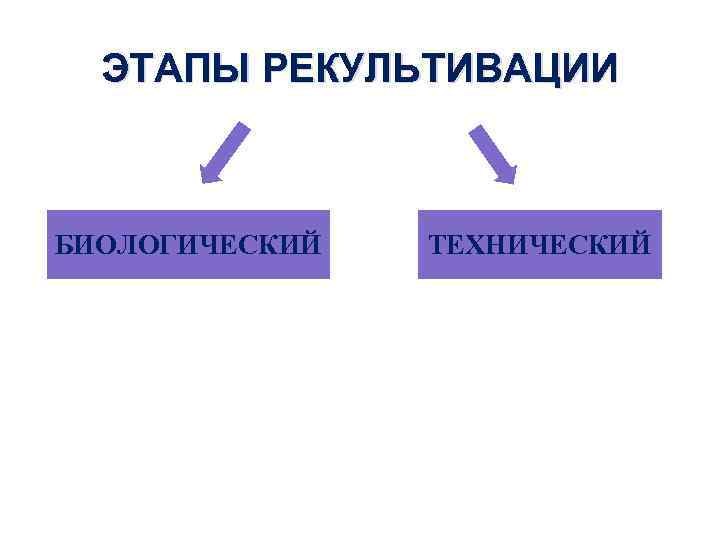 ЭТАПЫ РЕКУЛЬТИВАЦИИ

БИОЛОГИЧЕСКИЙ

ТЕХНИЧЕСКИЙ